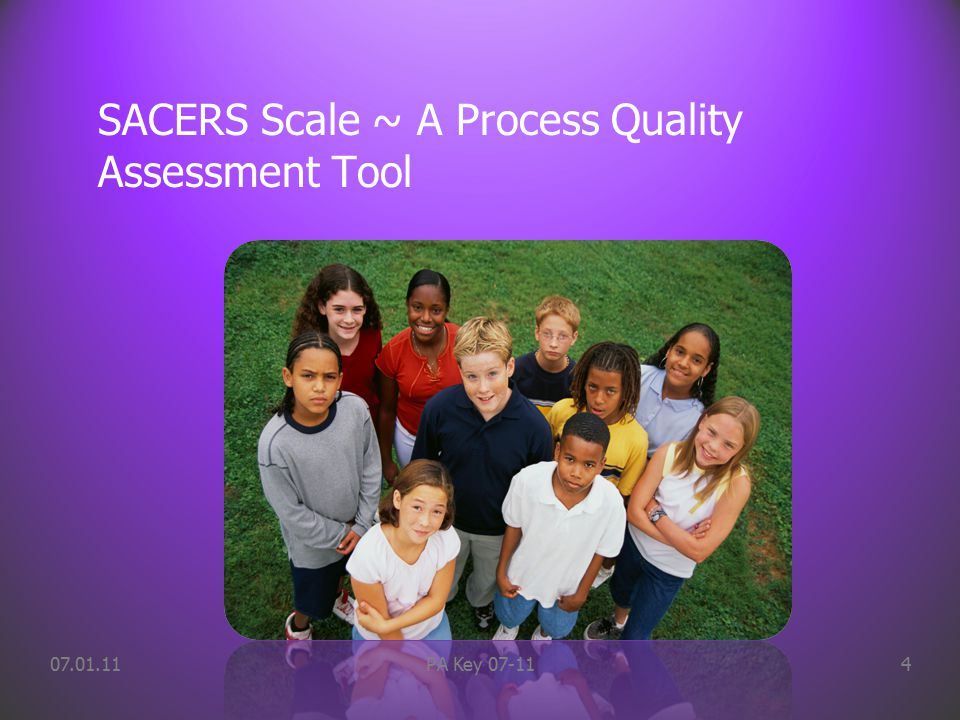 SACERS Scale ~ A Process Quality Assessment Tool

07.01.11

PA Key 07-11

4